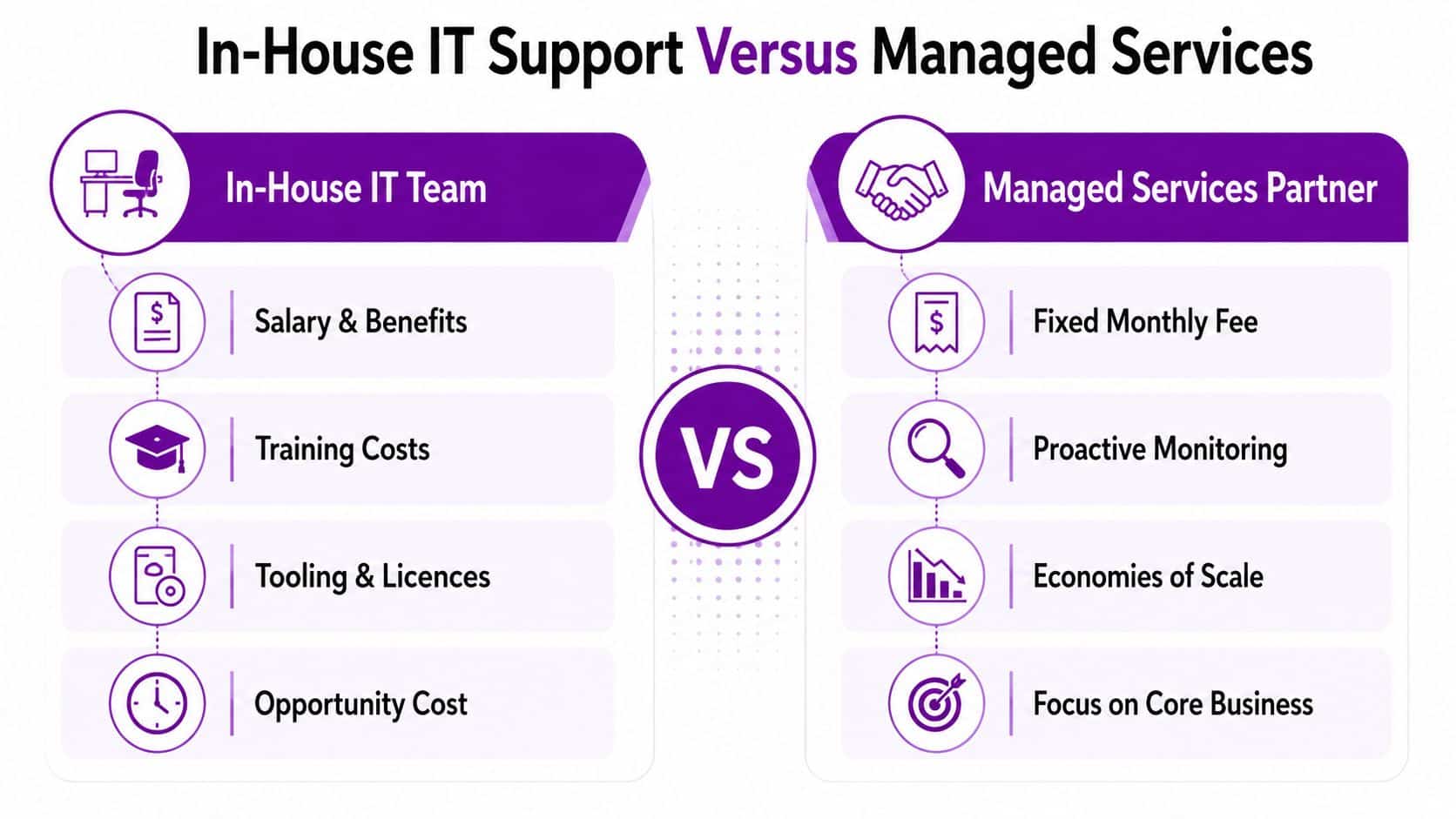 In-House IT Support Versus Managed Services

In-House IT Team

Salary & Benefits

Training Costs

Tooling & Licences

Opportunity Cost

VS

Managed Services Partner

Fixed Monthly Fee

Proactive Monitoring

Economies of Scale

Focus on Core Business